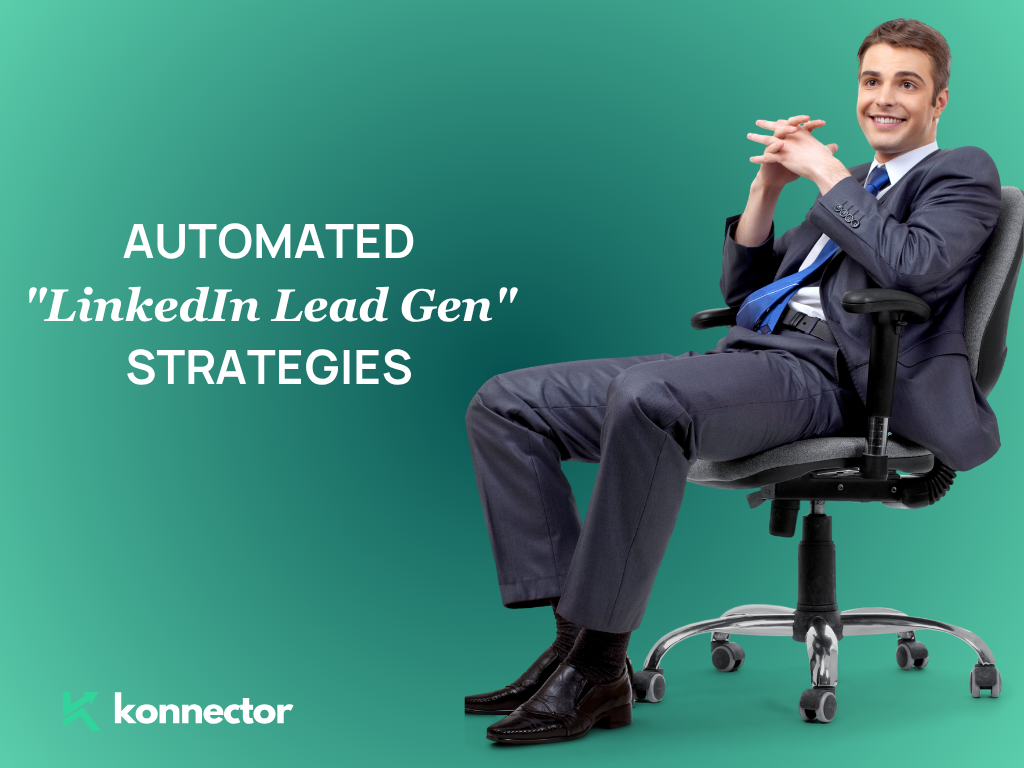 AUTOMATED
"LinkedIn Lead Gen"
STRATEGIES

konnector